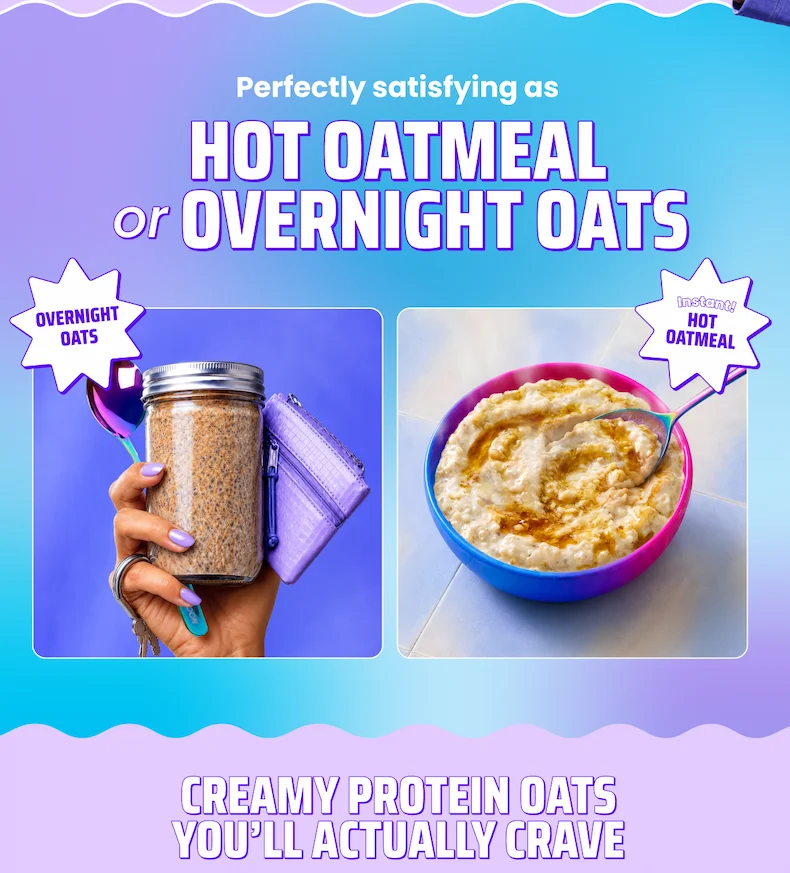 Perfectly satisfying as

HOT OATMEAL
or OVERNIGHT OATS

OVERNIGHT OATS

Instant! HOT OATMEAL

CREAMY PROTEIN OATS
YOU'LL ACTUALLY CRAVE